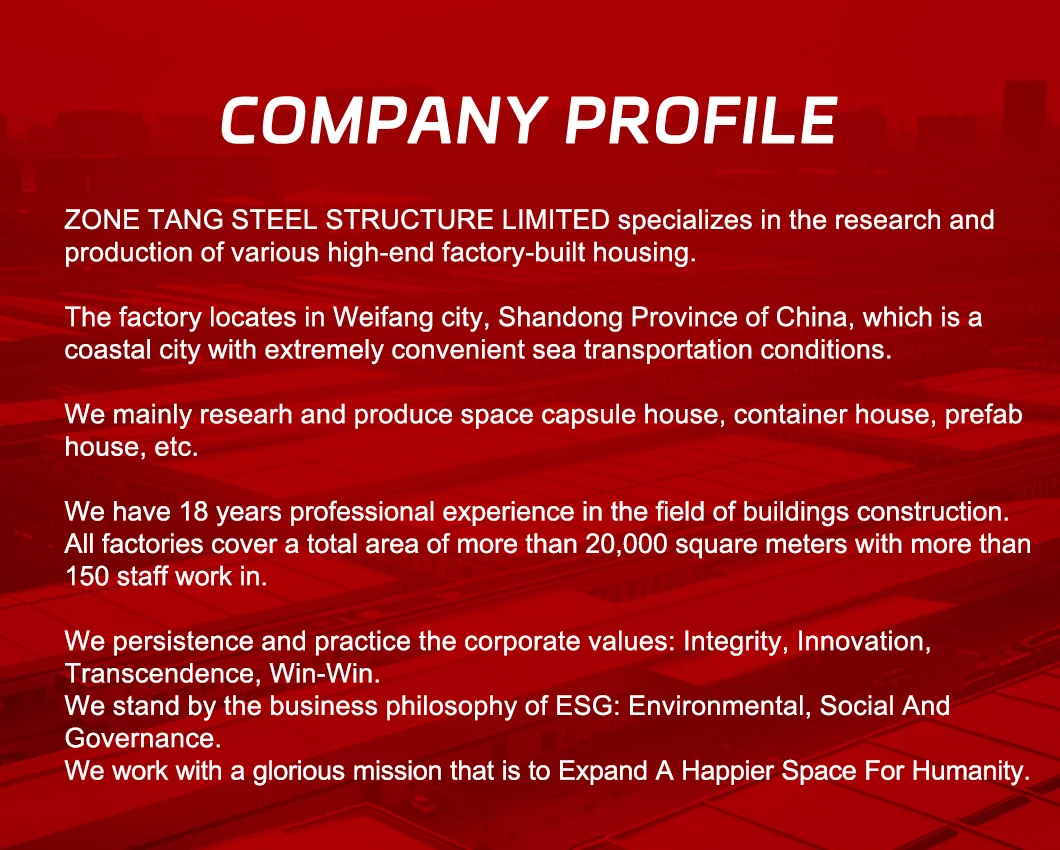 COMPANY PROFILE

ZONE TANG STEEL STRUCTURE LIMITED specializes in the research and production of various high-end factory-built housing.

The factory locates in Weifang city, Shandong Province of China, which is a coastal city with extremely convenient sea transportation conditions.

We mainly researh and produce space capsule house, container house, prefab house, etc.

We have 18 years professional experience in the field of buildings construction. All factories cover a total area of more than 20,000 square meters with more than 150 staff work in.

We persistence and practice the corporate values: Integrity, Innovation, Transcendence, Win-Win.
We stand by the business philosophy of ESG: Environmental, Social And Governance.
We work with a glorious mission that is to Expand A Happier Space For Humanity.